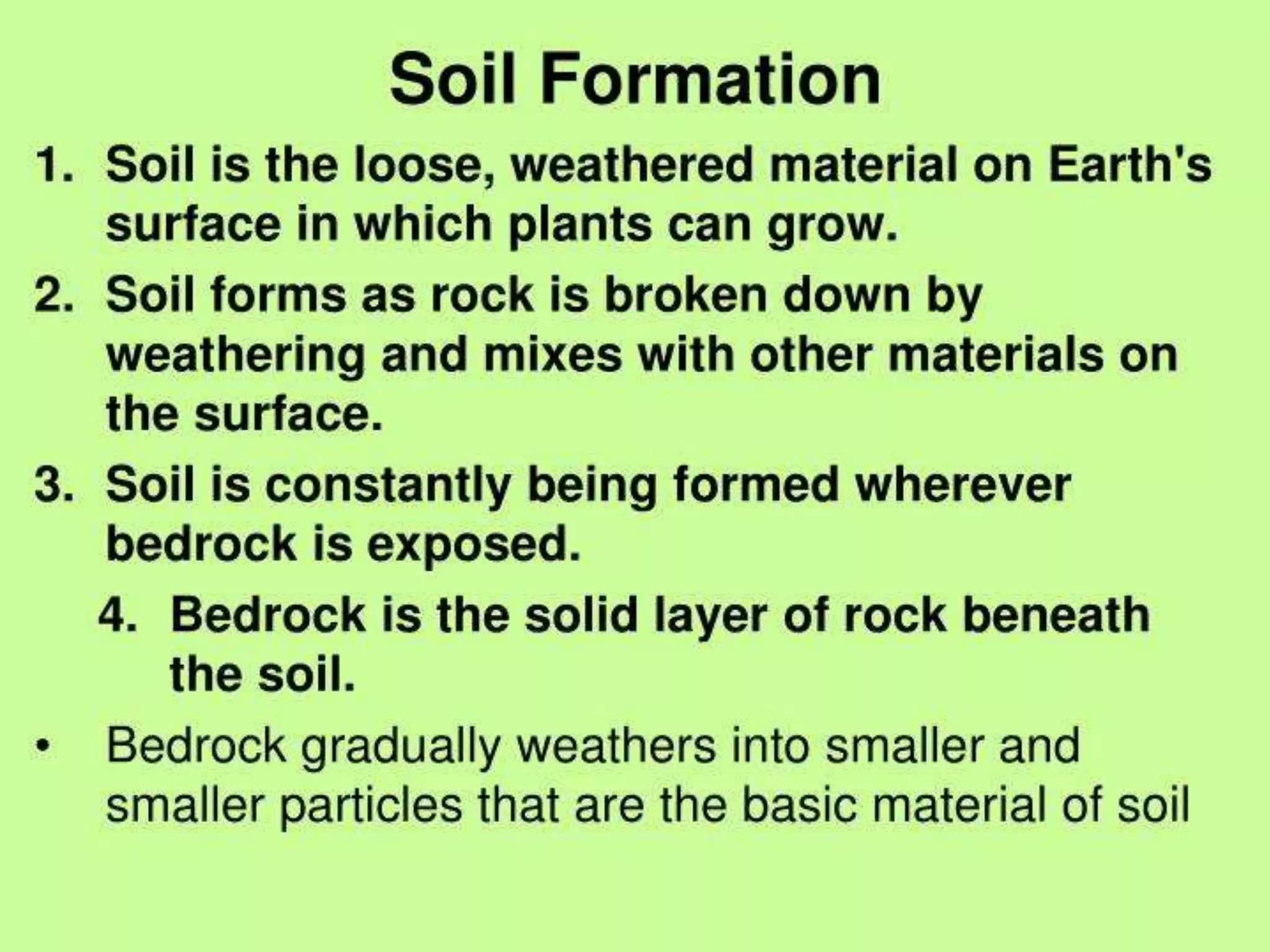 Soil Formation

1. Soil is the loose, weathered material on Earth's surface in which plants can grow.
2. Soil forms as rock is broken down by weathering and mixes with other materials on the surface.
3. Soil is constantly being formed wherever bedrock is exposed.
4. Bedrock is the solid layer of rock beneath the soil.

• Bedrock gradually weathers into smaller and smaller particles that are the basic material of soil